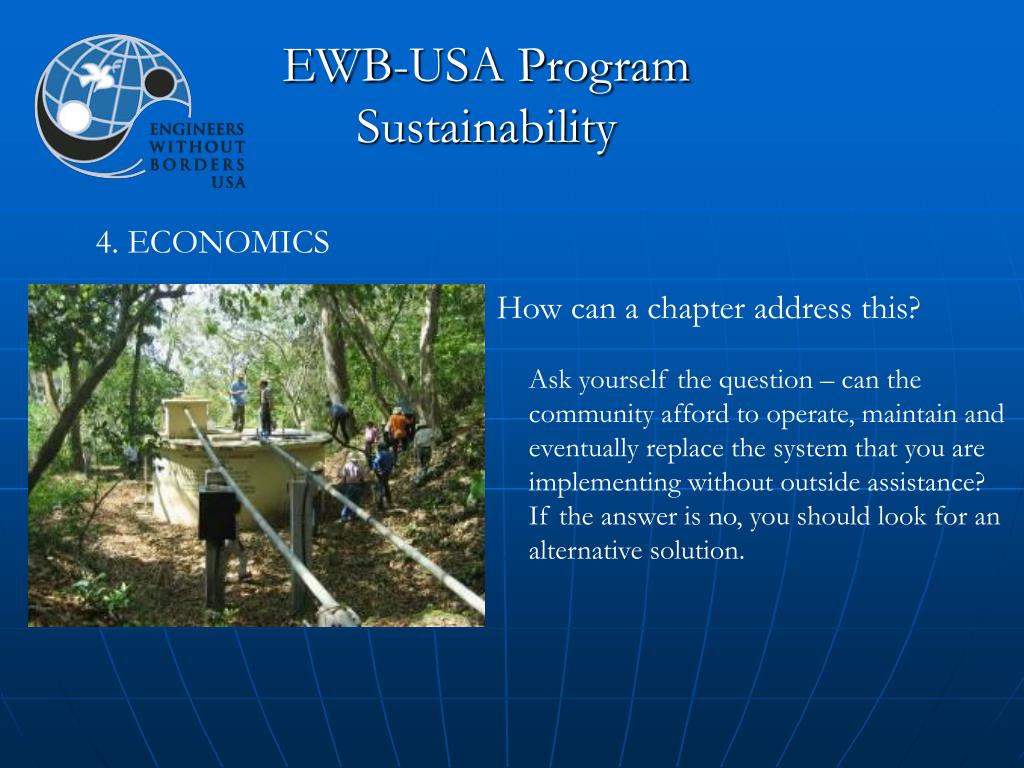 ENGINEERS WITHOUT BORDERS USA

EWB-USA Program Sustainability

4. ECONOMICS

How can a chapter address this?

Ask yourself the question – can the community afford to operate, maintain and eventually replace the system that you are implementing without outside assistance? If the answer is no, you should look for an alternative solution.